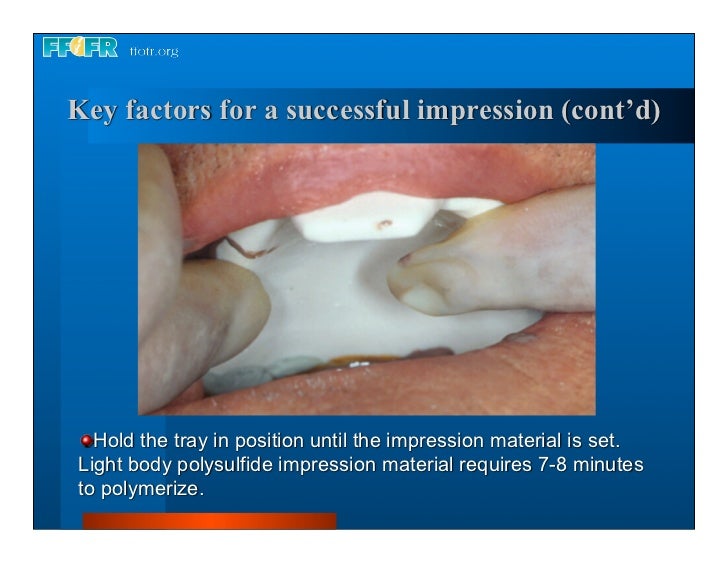 FFOFR ffofr.org

Key factors for a successful impression (cont'd)

Hold the tray in position until the impression material is set. Light body polysulfide impression material requires 7-8 minutes to polymerize.